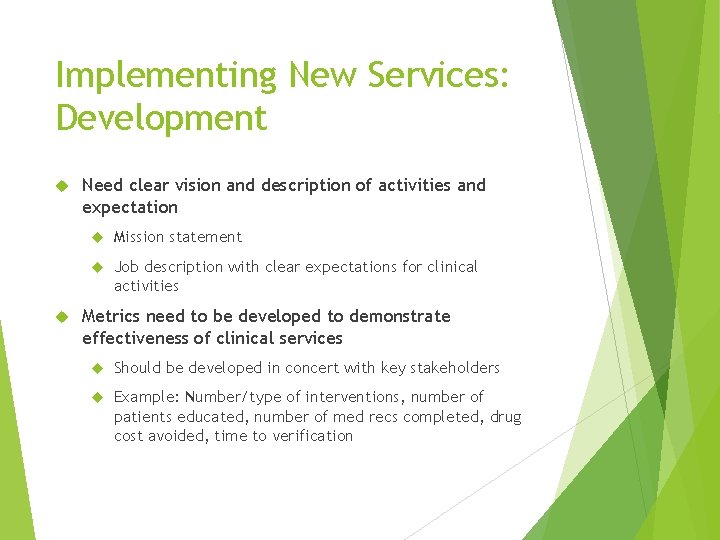 Implementing New Services: Development

Need clear vision and description of activities and expectation

Mission statement

Job description with clear expectations for clinical activities

Metrics need to be developed to demonstrate effectiveness of clinical services

Should be developed in concert with key stakeholders

Example: Number/type of interventions, number of patients educated, number of med recs completed, drug cost avoided, time to verification